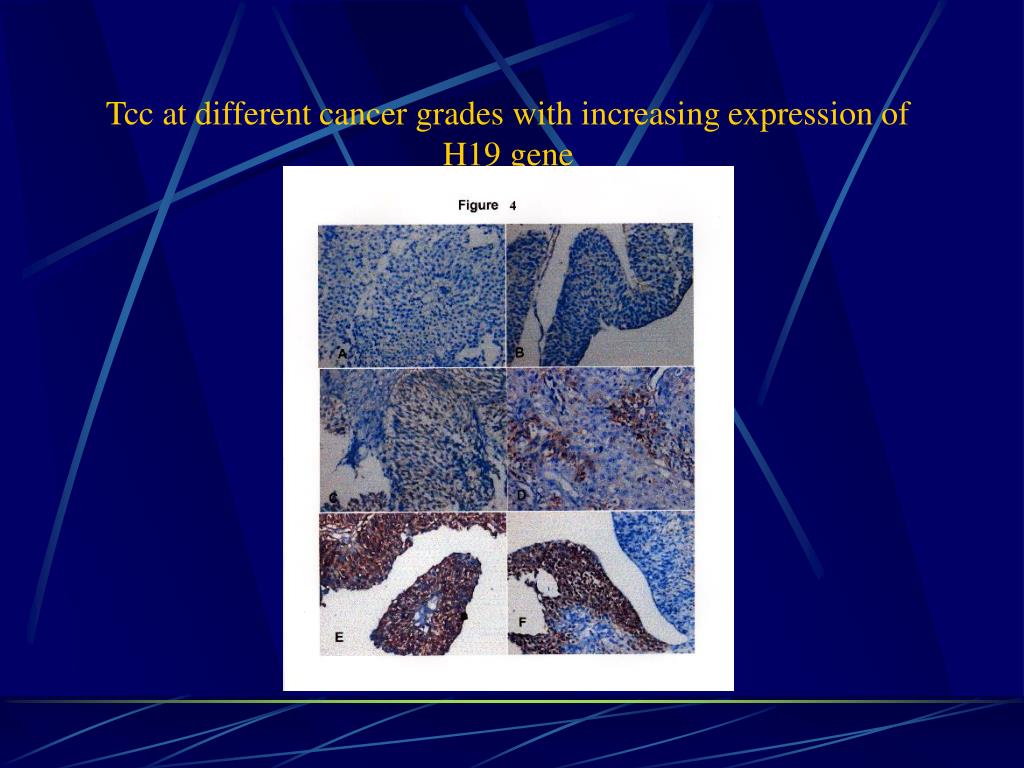 Tcc at different cancer grades with increasing expression of H19 gene

Figure 4

A

B

C

D

E

F